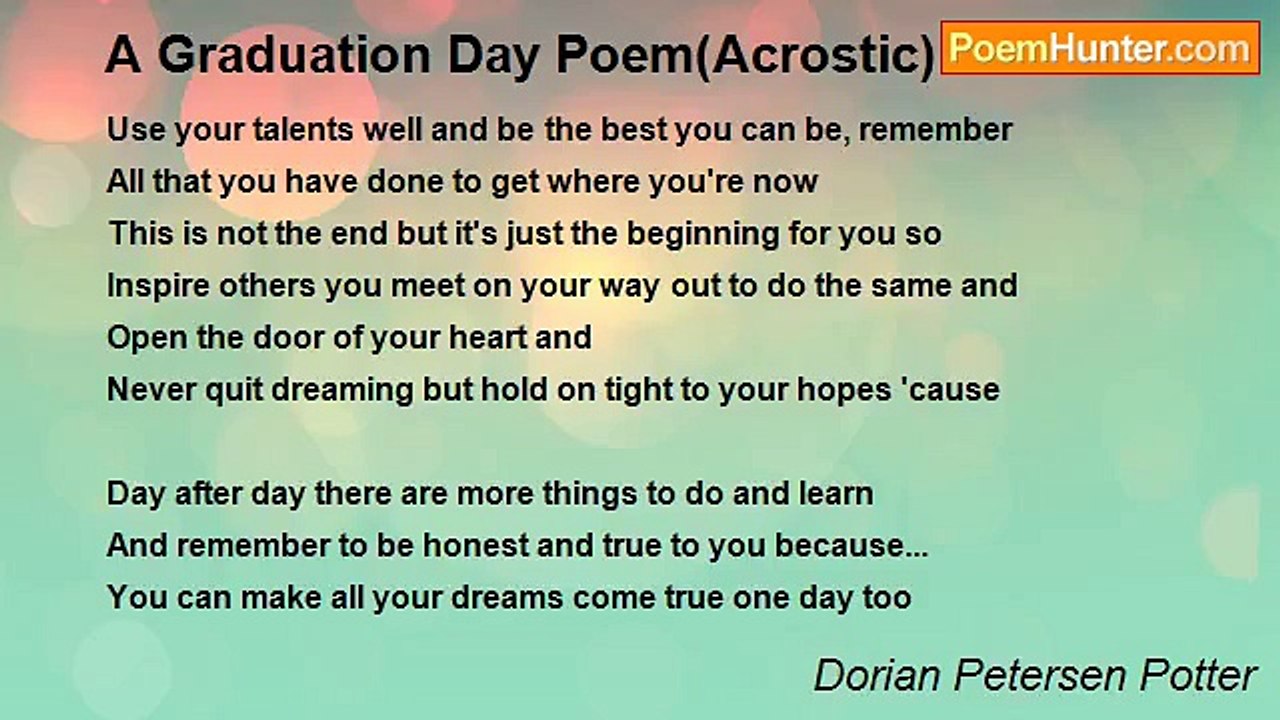 A Graduation Day Poem(Acrostic)

PoemHunter.com

Use your talents well and be the best you can be, remember
All that you have done to get where you're now
This is not the end but it's just the beginning for you so
Inspire others you meet on your way out to do the same and
Open the door of your heart and
Never quit dreaming but hold on tight to your hopes 'cause

Day after day there are more things to do and learn
And remember to be honest and true to you because...
You can make all your dreams come true one day too

Dorian Petersen Potter